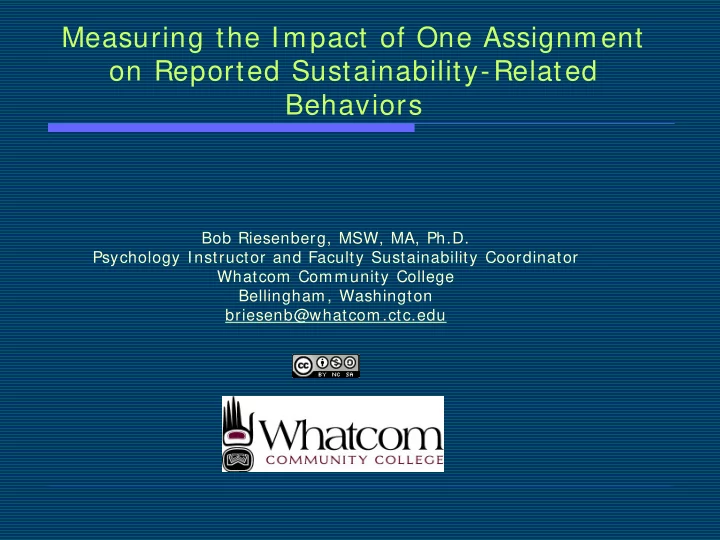 Measuring the Impact of One Assignment on Reported Sustainability-Related Behaviors

Bob Riesenberg, MSW, MA, Ph.D.
Psychology Instructor and Faculty Sustainability Coordinator
Whatcom Community College
Bellingham, Washington
briesenb@whatcom.ctc.edu

cc BY NC SA

Whatcom
COMMUNITY COLLEGE